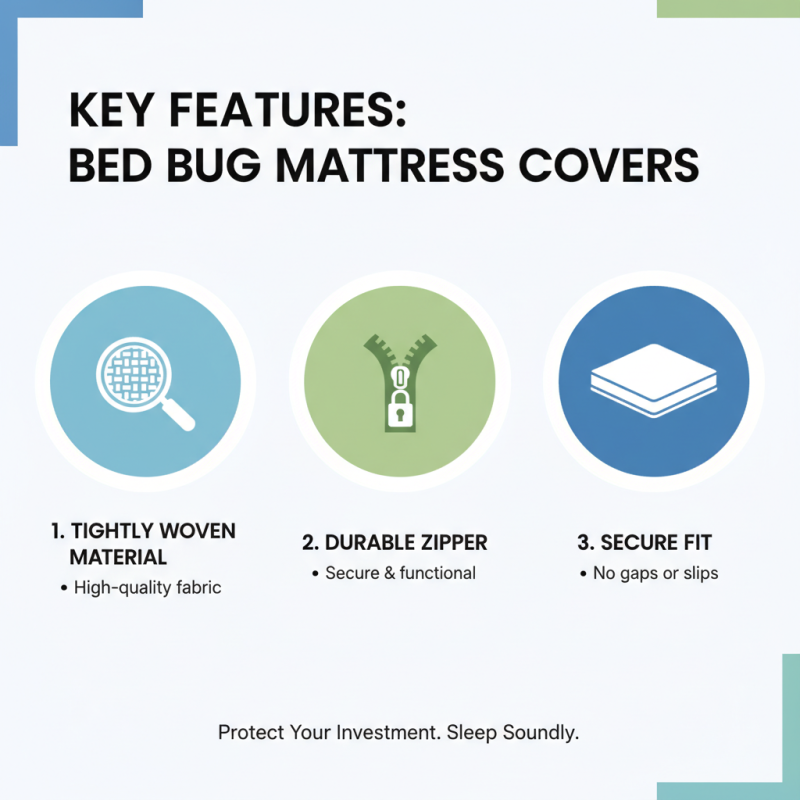 KEY FEATURES:
BED BUG MATTRESS COVERS

1. TIGHTLY WOVEN MATERIAL
• High-quality fabric

2. DURABLE ZIPPER
• Secure & functional

3. SECURE FIT
• No gaps or slips

Protect Your Investment. Sleep Soundly.